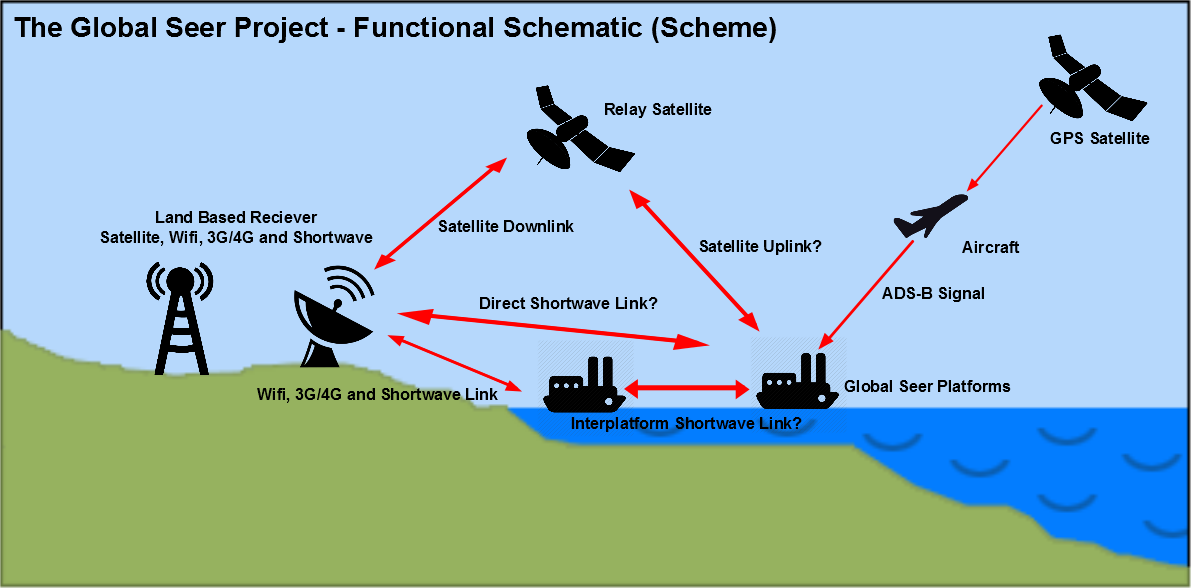 The Global Seer Project - Functional Schematic (Scheme)

Relay Satellite

GPS Satellite

Land Based Reciever
Satellite, Wifi, 3G/4G and Shortwave

Satellite Downlink

Satellite Uplink?

Aircraft

ADS-B Signal

Direct Shortwave Link?

Wifi, 3G/4G and Shortwave Link

Global Seer Platforms

Interplatform Shortwave Link?